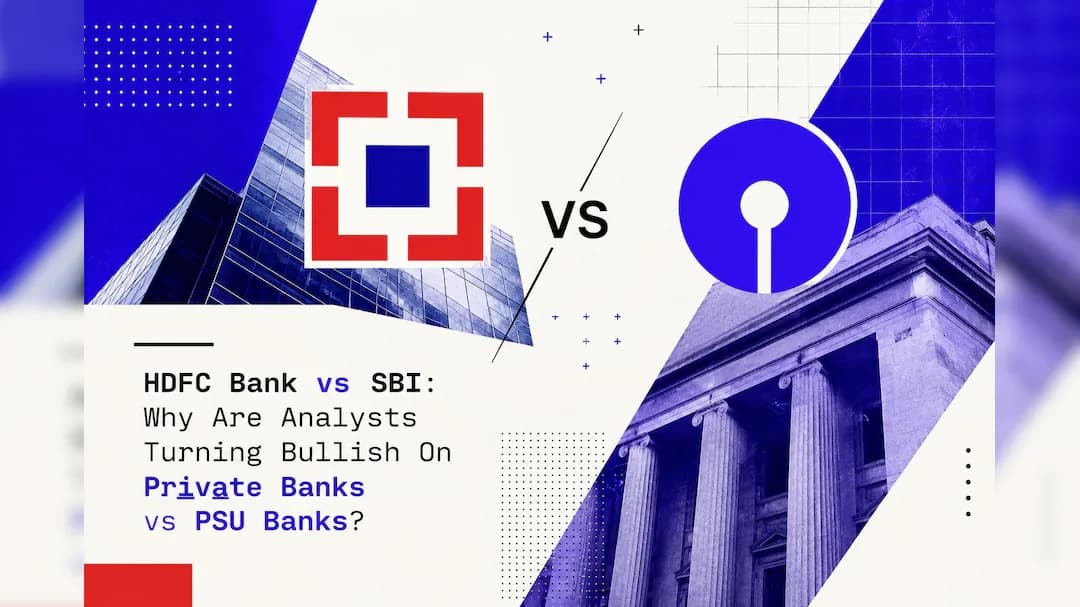 VS

HDFC Bank vs SBI: Why Are Analysts Turning Bullish On Private Banks vs PSU Banks?